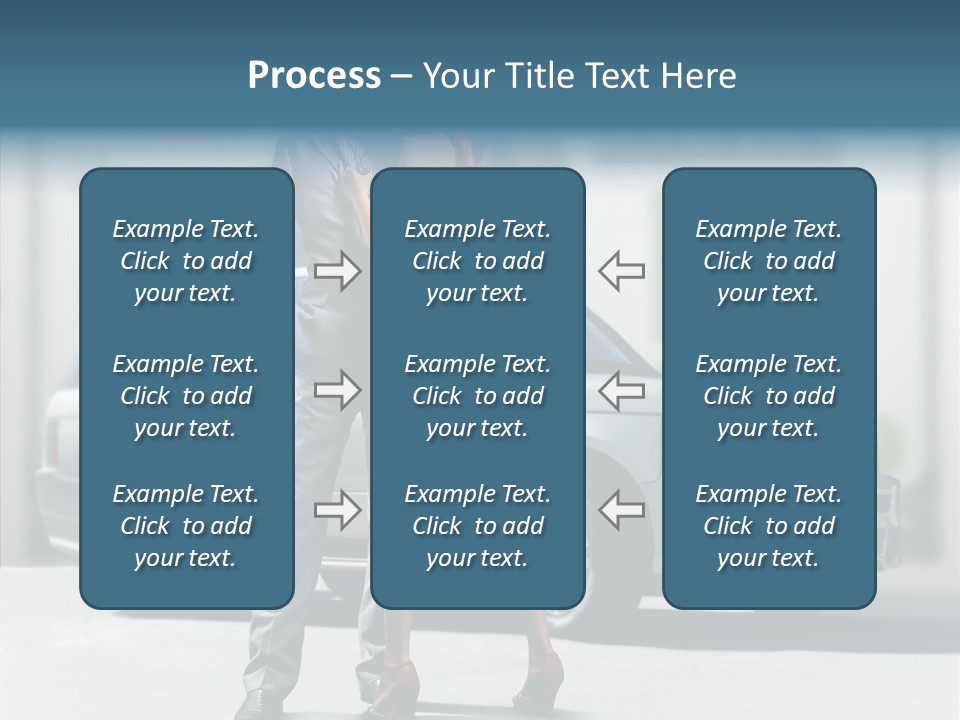 Process – Your Title Text Here

Example Text. Click to add your text.

Example Text. Click to add your text.

Example Text. Click to add your text.

Example Text. Click to add your text.

Example Text. Click to add your text.

Example Text. Click to add your text.

Example Text. Click to add your text.

Example Text. Click to add your text.

Example Text. Click to add your text.